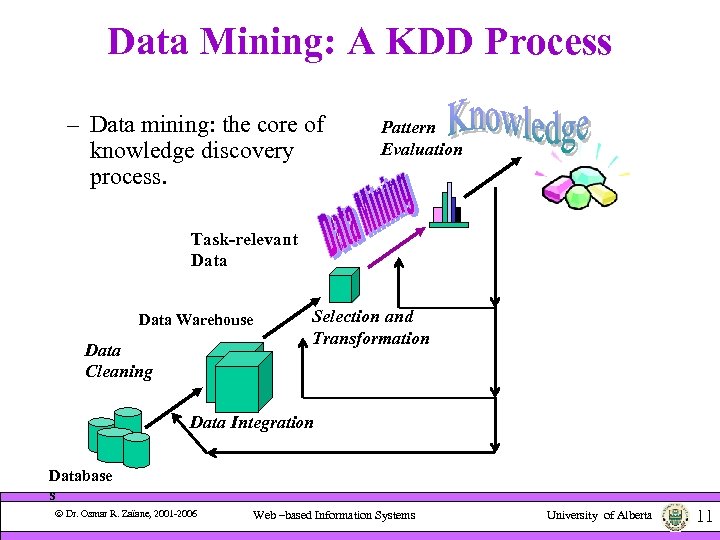 Data Mining: A KDD Process

– Data mining: the core of knowledge discovery process.

Pattern Evaluation

Knowledge

Data Mining

Task-relevant Data

Data Warehouse

Selection and Transformation

Data Cleaning

Data Integration

Database s

© Dr. Osmar R. Zaïane, 2001-2006

Web –based Information Systems

University of Alberta

11